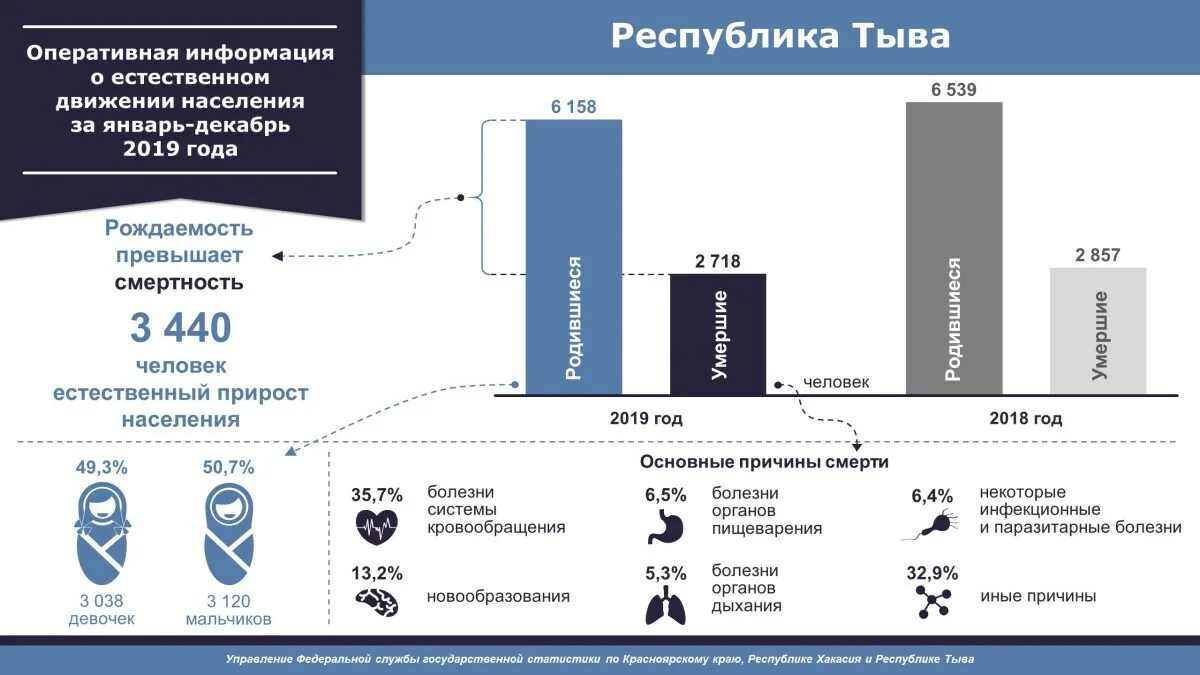 Оперативная информация о естественном движении населения за январь-декабрь 2019 года

Республика Тыва

Рождаемость превышает смертность

3 440

человек естественный прирост населения

6 158

Родившиеся

2 718

Умершие

человек

2019 год

6 539

Родившиеся

2 857

Умершие

2018 год

49,3%

3 038 девочек

50,7%

3 120 мальчиков

Основные причины смерти

35,7% болезни системы кровообращения

13,2% новообразования

6,5% болезни органов пищеварения

5,3% болезни органов дыхания

6,4% некоторые инфекционные и паразитарные болезни

32,9% иные причины

Управление Федеральной службы государственной статистики по Красноярскому краю, Республике Хакасия и Республике Тыва